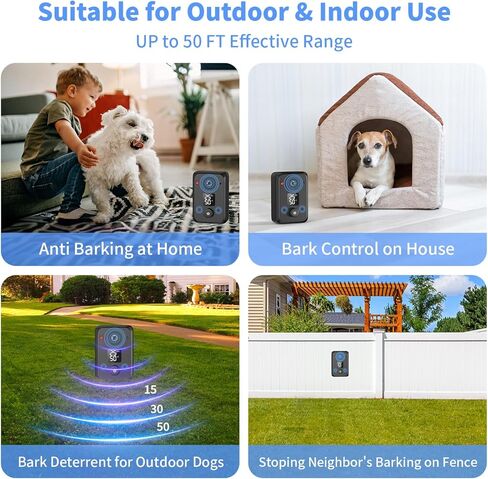 Suitable for Outdoor & Indoor Use

UP to 50 FT Effective Range

Anti Barking at Home

Bark Control on House

15

30

50

Bark Deterrent for Outdoor Dogs

Stoping Neighbor's Barking on Fence